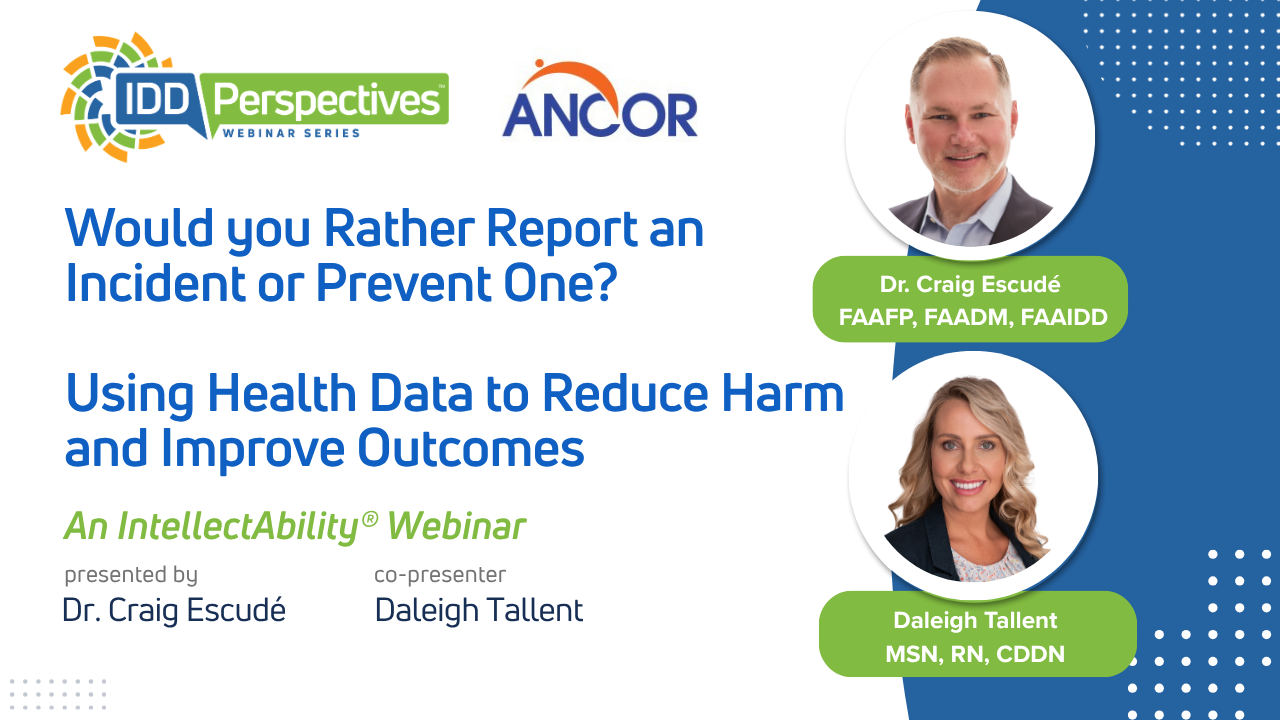 IDD Perspectives™
WEBINAR SERIES

ANCOR

Would you Rather Report an Incident or Prevent One?

Using Health Data to Reduce Harm and Improve Outcomes

An IntellectAbility® Webinar

presented by
Dr. Craig Escudé

co-presenter
Daleigh Tallent

Dr. Craig Escudé
FAAFP, FAADM, FAAIDD

Daleigh Tallent
MSN, RN, CDDN